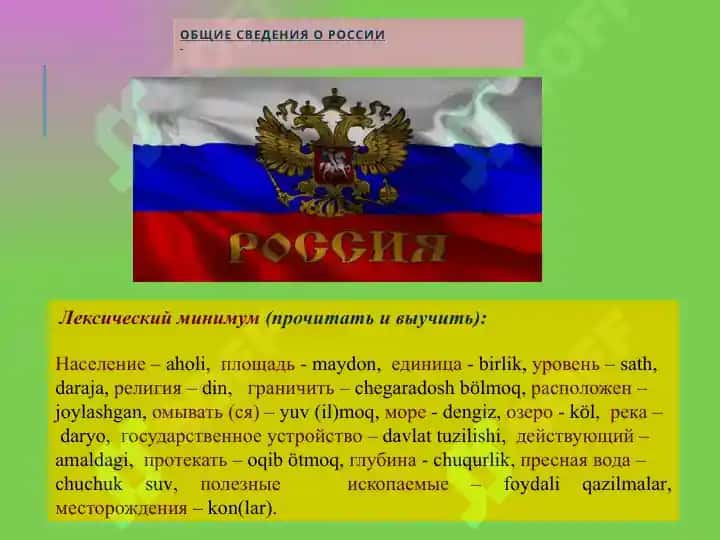 ОБЩИЕ СВЕДЕНИЯ О РОССИИ

РОССИЯ

Лексический минимум (прочитать и выучить):

Население – aholi, площадь - maydon, единица - birlik, уровень – sath, daraja, религия – din, граничить – chegaradosh bölmoq, расположен – joylashgan, омывать (ся) – yuv (il)moq, море - dengiz, озеро - köl, река – daryo, государственное устройство – davlat tuzilishi, действующий – amaldagi, протекать – oqib ötmoq, глубина - chuqurlik, пресная вода – chuchuk suv, полезные ископаемые – foydali qazilmalar, месторождения – kon(lar).